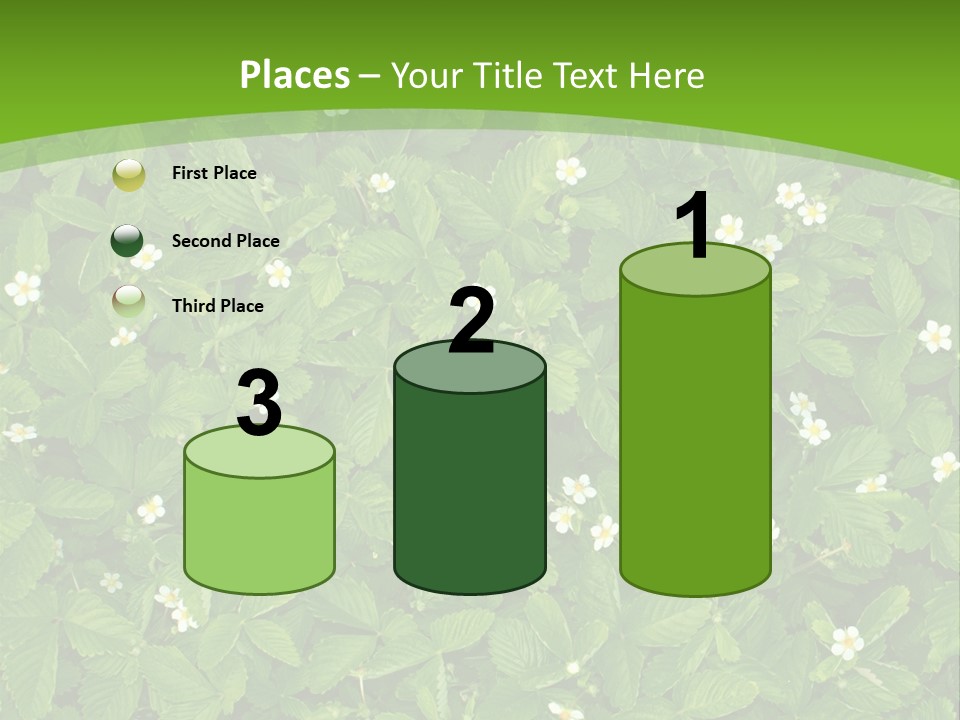 Places – Your Title Text Here

First Place

Second Place

Third Place

3

2

1